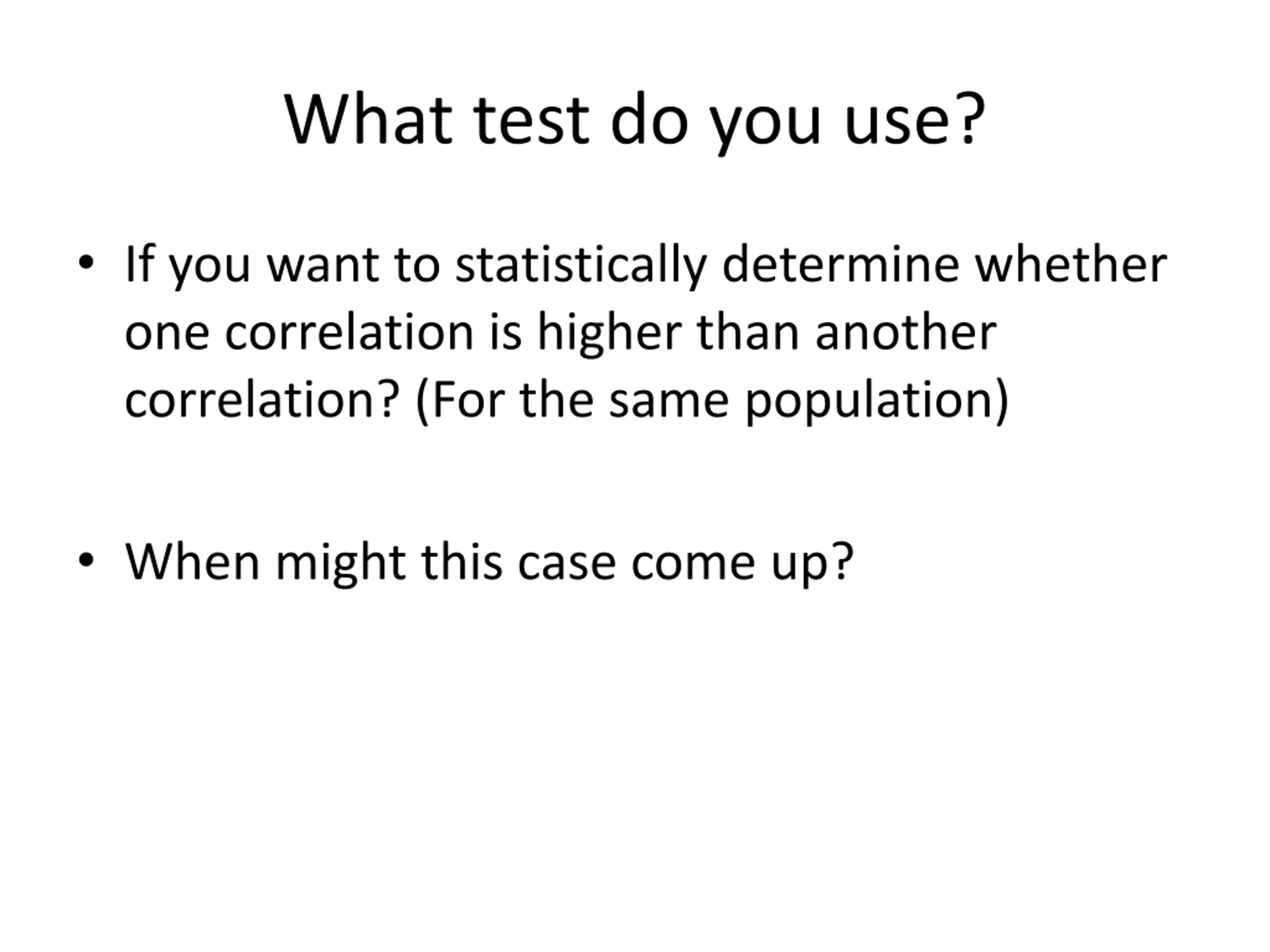 What test do you use?

• If you want to statistically determine whether one correlation is higher than another correlation? (For the same population)

• When might this case come up?